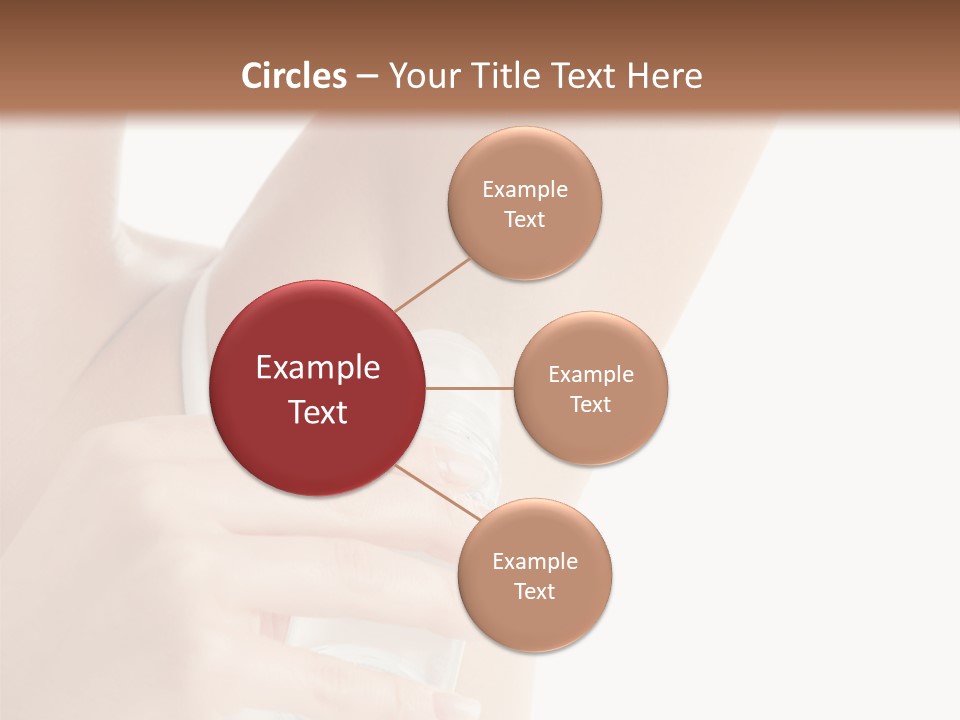 Circles – Your Title Text Here

Example Text

Example Text

Example Text

Example Text